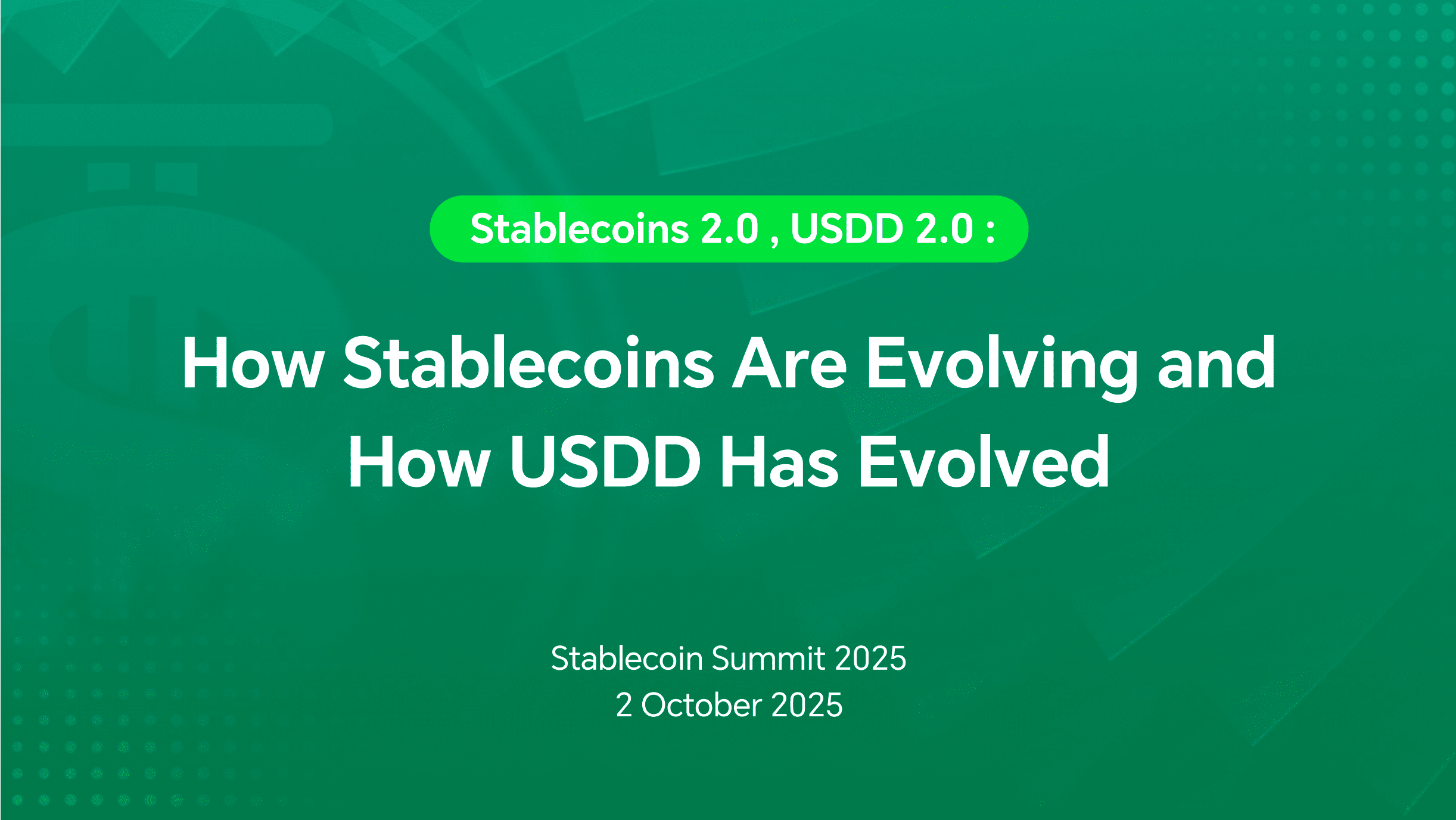 Stablecoins 2.0 , USDD 2.0 :

How Stablecoins Are Evolving and How USDD Has Evolved

Stablecoin Summit 2025
2 October 2025